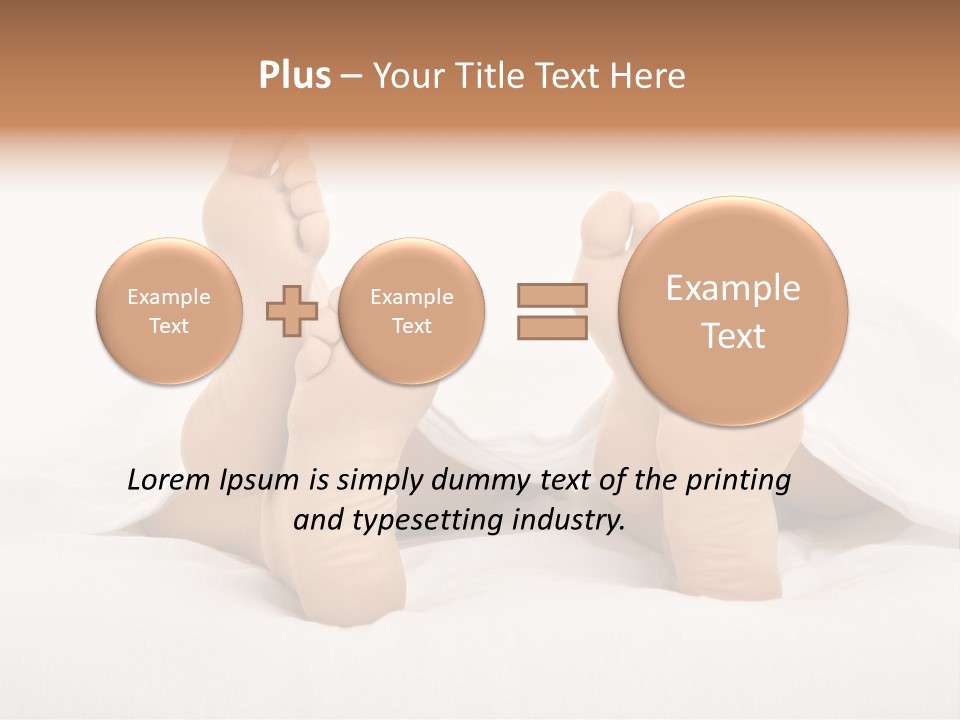 Plus – Your Title Text Here

Example Text

Example Text

Example Text

Lorem Ipsum is simply dummy text of the printing and typesetting industry.